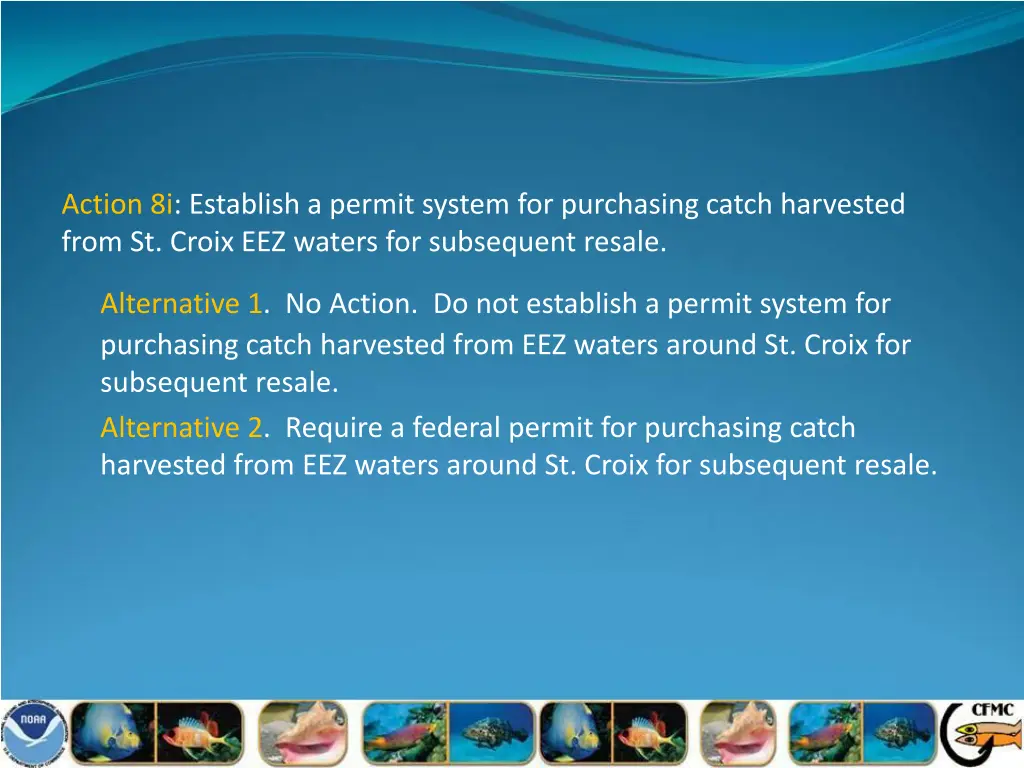 Action 8i: Establish a permit system for purchasing catch harvested from St. Croix EEZ waters for subsequent resale.

Alternative 1. No Action. Do not establish a permit system for purchasing catch harvested from EEZ waters around St. Croix for subsequent resale.

Alternative 2. Require a federal permit for purchasing catch harvested from EEZ waters around St. Croix for subsequent resale.

NOAA

CFMC